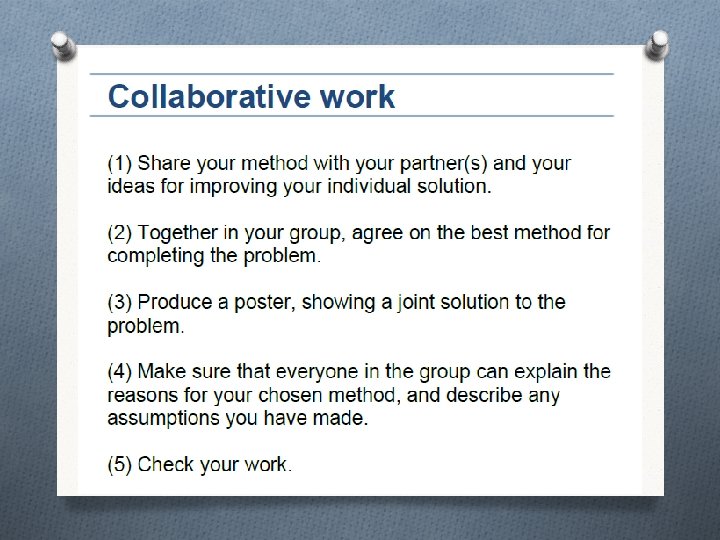 Collaborative work

(1) Share your method with your partner(s) and your ideas for improving your individual solution.

(2) Together in your group, agree on the best method for completing the problem.

(3) Produce a poster, showing a joint solution to the problem.

(4) Make sure that everyone in the group can explain the reasons for your chosen method, and describe any assumptions you have made.

(5) Check your work.